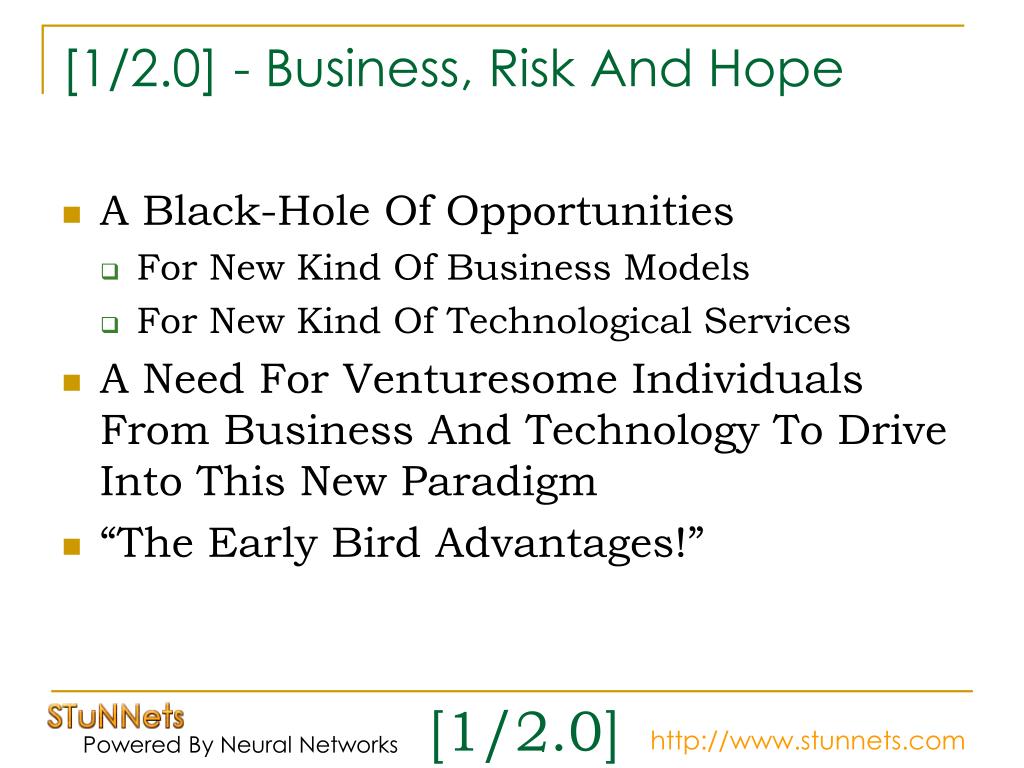 [1/2.0] - Business, Risk And Hope

A Black-Hole Of Opportunities
For New Kind Of Business Models
For New Kind Of Technological Services

A Need For Venturesome Individuals From Business And Technology To Drive Into This New Paradigm

“The Early Bird Advantages!”

STuNNets
Powered By Neural Networks

[1/2.0]

http://www.stunnets.com